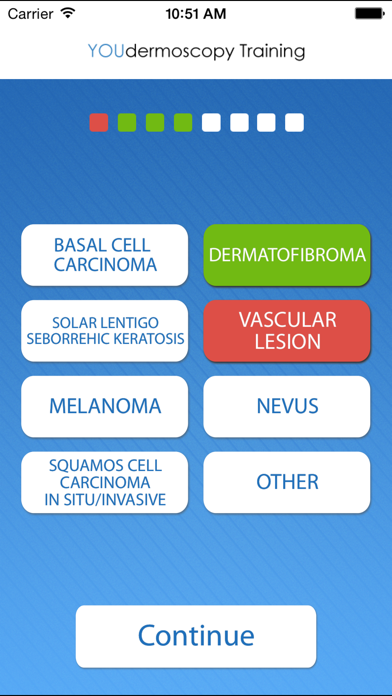 Carrier 10:51 AM

YOUdermoscopy Training

BASAL CELL CARCINOMA

DERMATOFIBROMA

SOLAR LENTIGO SEBORREHIC KERATOSIS

VASCULAR LESION

MELANOMA

NEVUS

SQUAMOS CELL CARCINOMA IN SITU/INVASIVE

OTHER

Continue